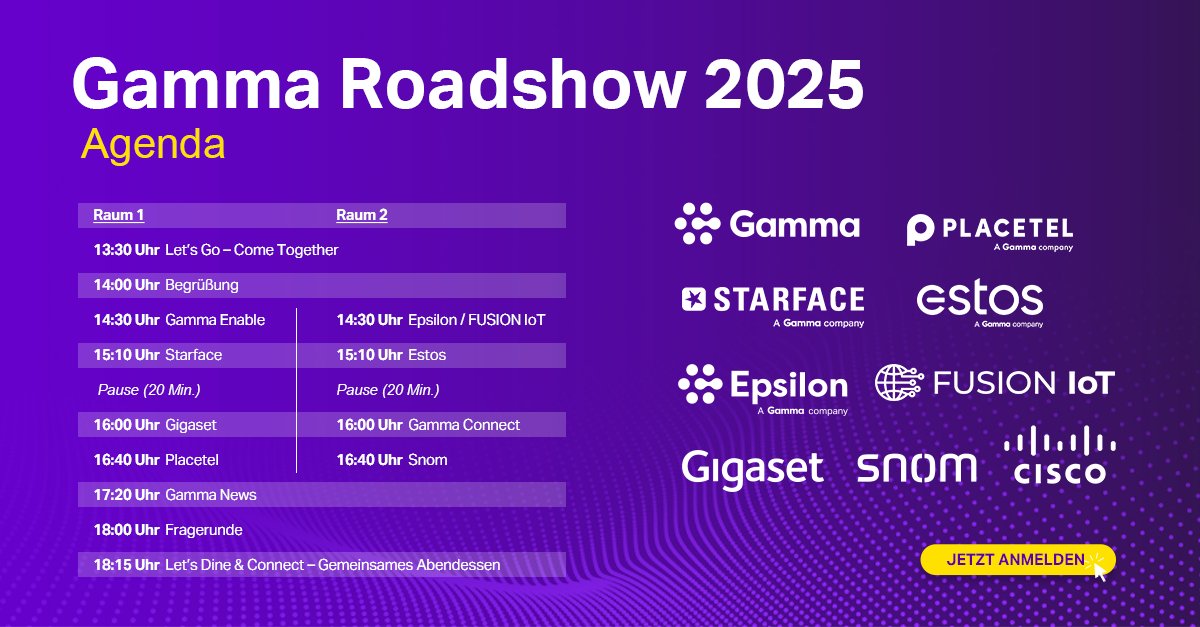 Gamma Roadshow 2025
Agenda

| Raum 1 | Raum 2 |
|---|---|
| 13:30 Uhr Let's Go – Come Together | |
| 14:00 Uhr Begrüßung | |
| 14:30 Uhr Gamma Enable | 14:30 Uhr Epsilon / FUSION IoT |
| 15:10 Uhr Starface | 15:10 Uhr Estos |
| Pause (20 Min.) | Pause (20 Min.) |
| 16:00 Uhr Gigaset | 16:00 Uhr Gamma Connect |
| 16:40 Uhr Placetel | 16:40 Uhr Snom |
| 17:20 Uhr Gamma News | |
| 18:00 Uhr Fragerunde | |
| 18:15 Uhr Let's Dine & Connect – Gemeinsames Abendessen | |

Gamma
PLACETEL
A Gamma company
STARFACE
A Gamma company
estos
A Gamma company
Epsilon
A Gamma company
FUSION IoT
Gigaset
snom
cisco

JETZT ANMELDEN